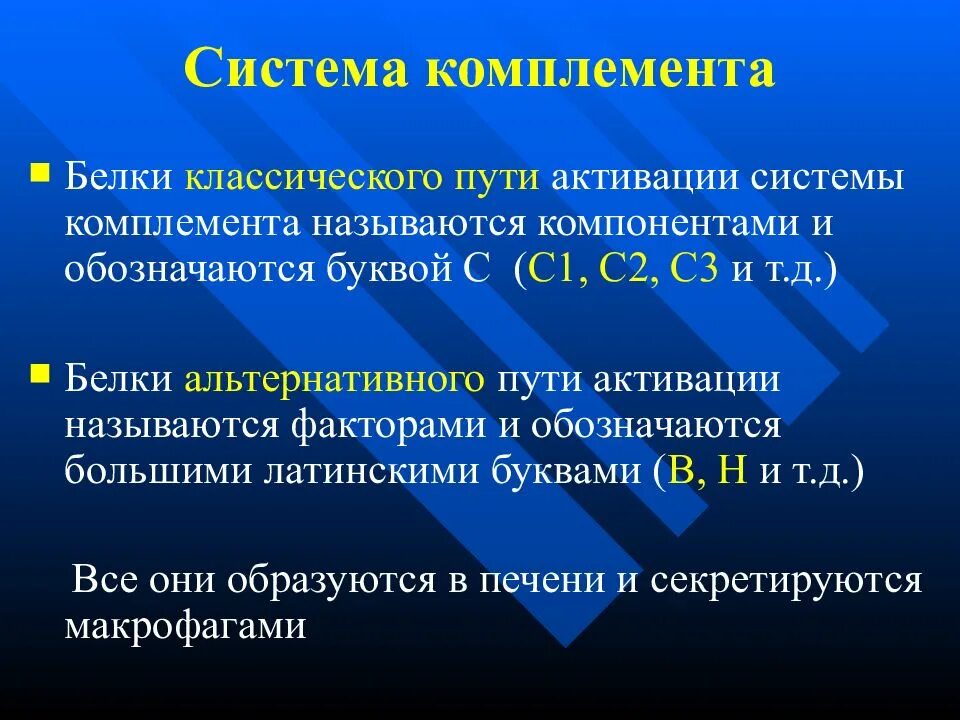 Система комплемента

Белки классического пути активации системы комплемента называются компонентами и обозначаются буквой С (С1, С2, С3 и т.д.)

Белки альтернативного пути активации называются факторами и обозначаются большими латинскими буквами (В, Н и т.д.)

Все они образуются в печени и секретируются макрофагами